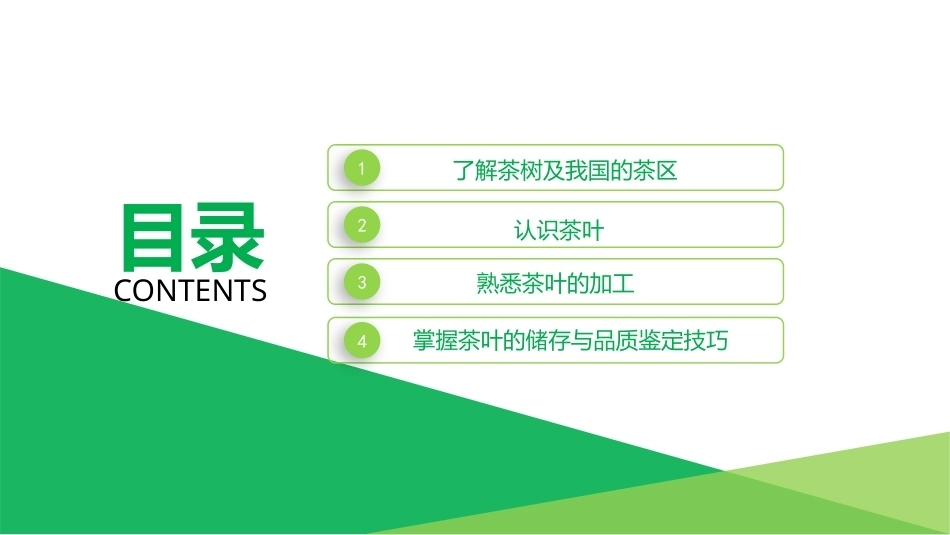 目录
CONTENTS

1 了解茶树及我国的茶区

2 认识茶叶

3 熟悉茶叶的加工

4 掌握茶叶的储存与品质鉴定技巧